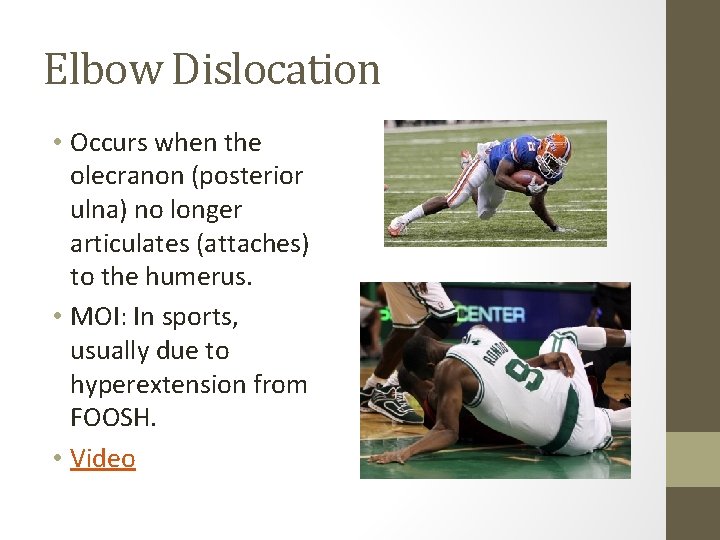 Elbow Dislocation

• Occurs when the olecranon (posterior ulna) no longer articulates (attaches) to the humerus.

• MOI: In sports, usually due to hyperextension from FOOSH.

• Video

CENTER

RONDO

9